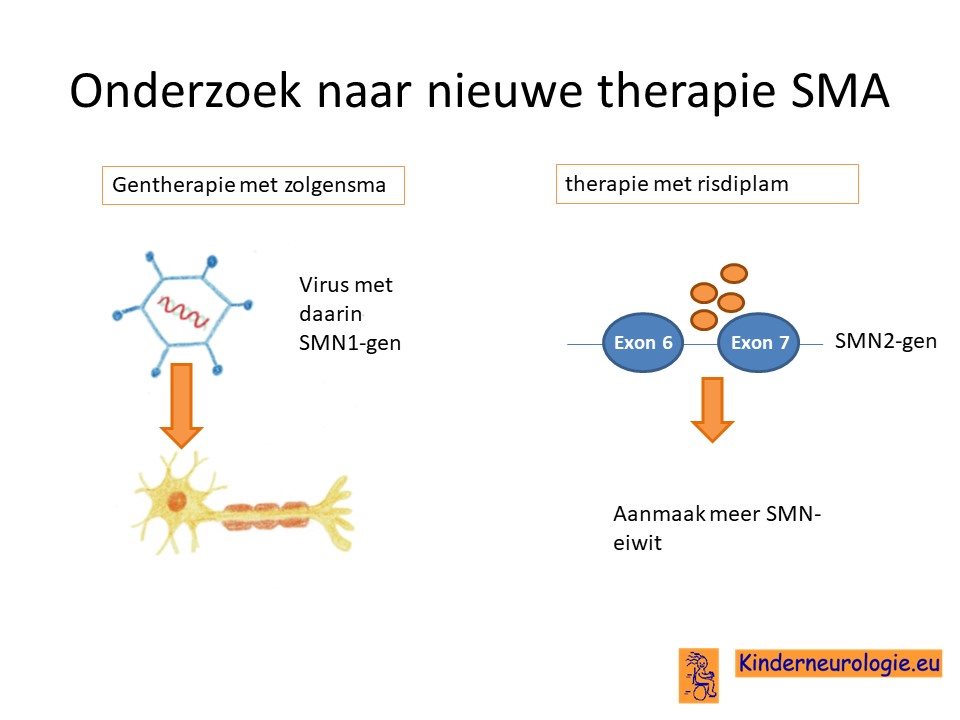 Onderzoek naar nieuwe therapie SMA

Gentherapie met zolgensma

Virus met daarin SMN1-gen

therapie met risdiplam

Exon 6

Exon 7

SMN2-gen

Aanmaak meer SMN-eiwit

Kinderneurologie.eu